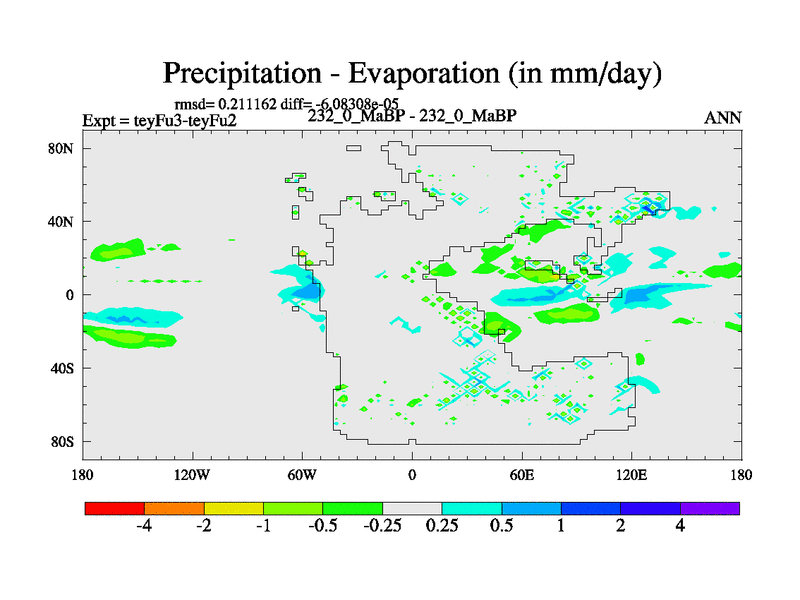 Precipitation - Evaporation (in mm/day)

rmsd= 0.211162 diff= -6.08308e-05
Expt = teyFu3-teyFu2
232_0_MaBP - 232_0_MaBP
ANN

80N
40N
0
40S
80S

180
120W
60W
0
60E
120E
180

-4
-2
-1
-0.5
-0.25
0.25
0.5
1
2
4